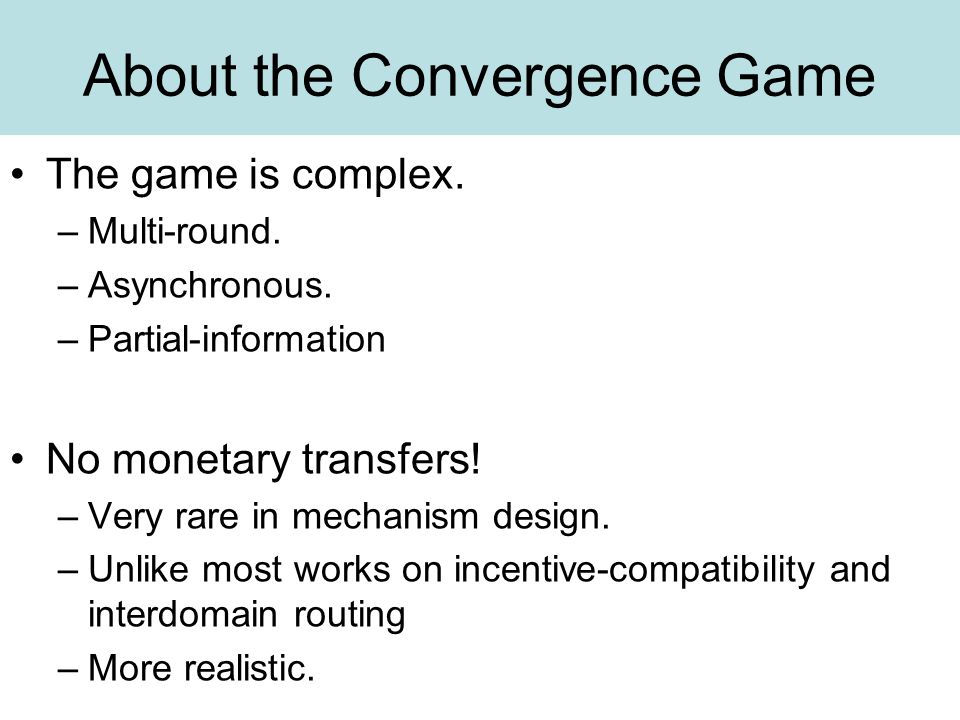 About the Convergence Game

• The game is complex.
– Multi-round.
– Asynchronous.
– Partial-information

• No monetary transfers!
– Very rare in mechanism design.
– Unlike most works on incentive-compatibility and interdomain routing
– More realistic.